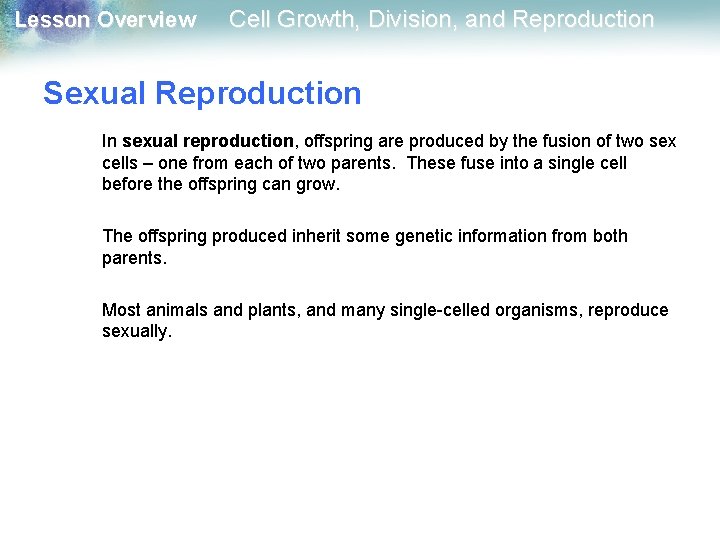 Lesson Overview Cell Growth, Division, and Reproduction

Sexual Reproduction

In sexual reproduction, offspring are produced by the fusion of two sex cells – one from each of two parents. These fuse into a single cell before the offspring can grow.

The offspring produced inherit some genetic information from both parents.

Most animals and plants, and many single-celled organisms, reproduce sexually.